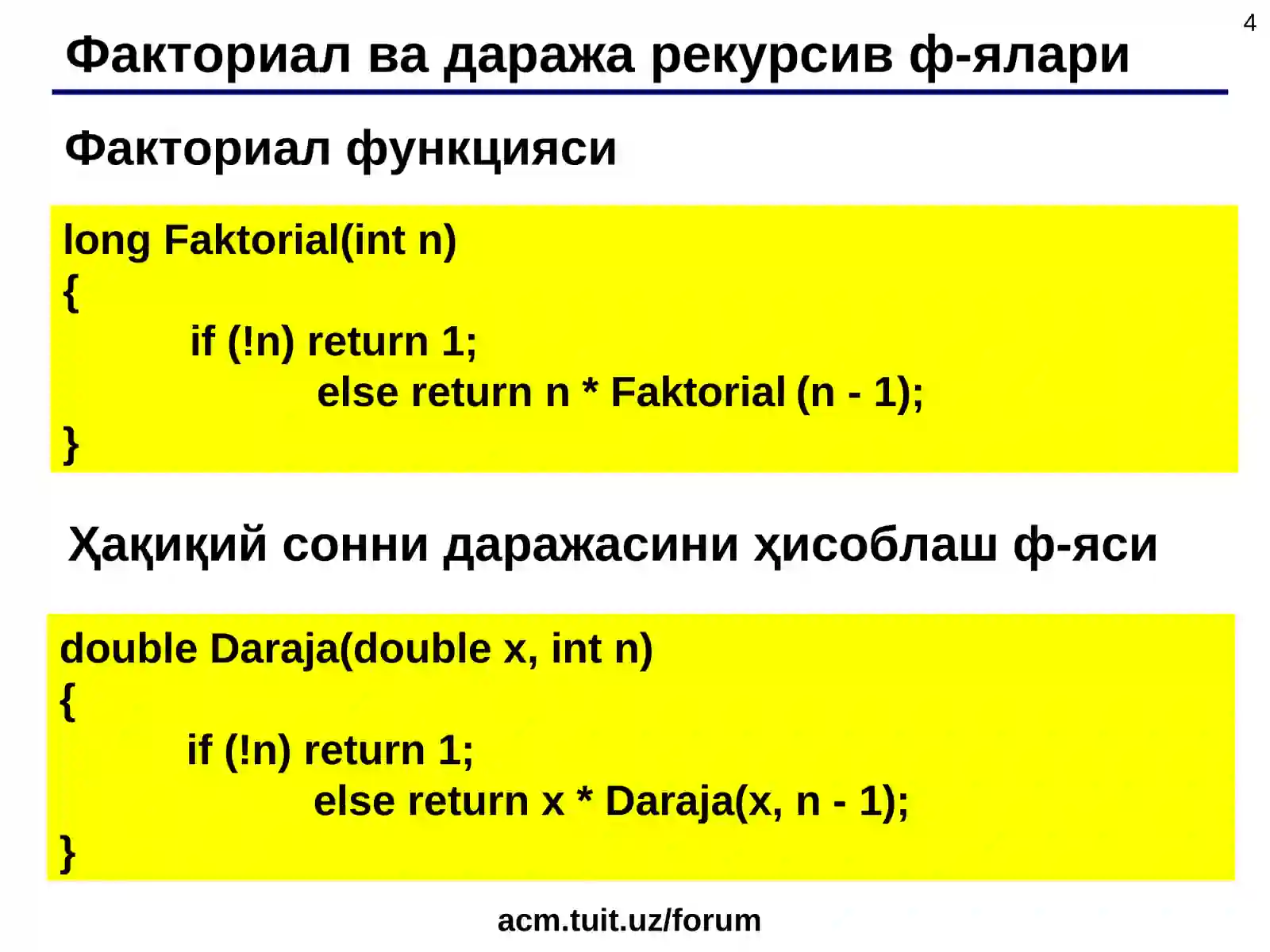 4

Факториал ва даража рекурсив ф-ялари

Факториал функцияси

long Faktorial(int n)
{
if (!n) return 1;
else return n * Faktorial (n - 1);
}

Ҳақиқий сонни даражасини ҳисоблаш ф-яси

double Daraja(double x, int n)
{
if (!n) return 1;
else return x * Daraja(x, n - 1);
}

acm.tuit.uz/forum